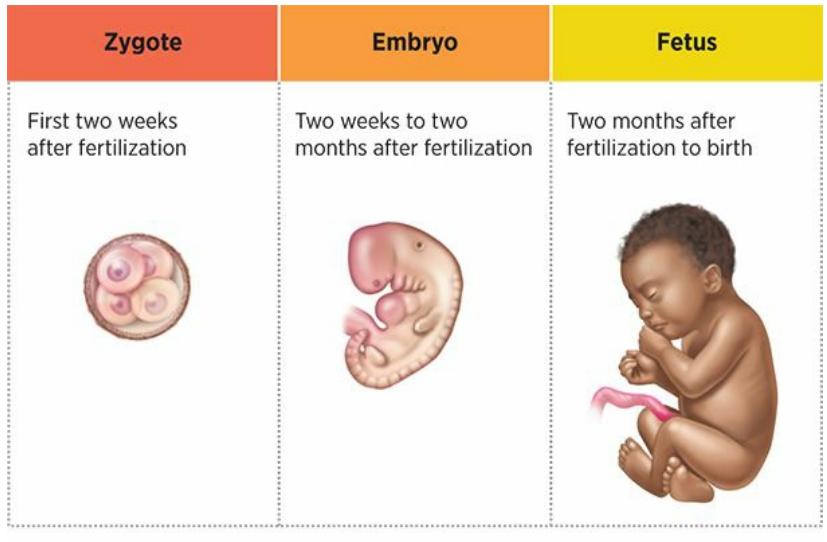 | Zygote | Embryo | Fetus |
|---|---|---|
| First two weeks after fertilization | Two weeks to two months after fertilization | Two months after fertilization to birth |